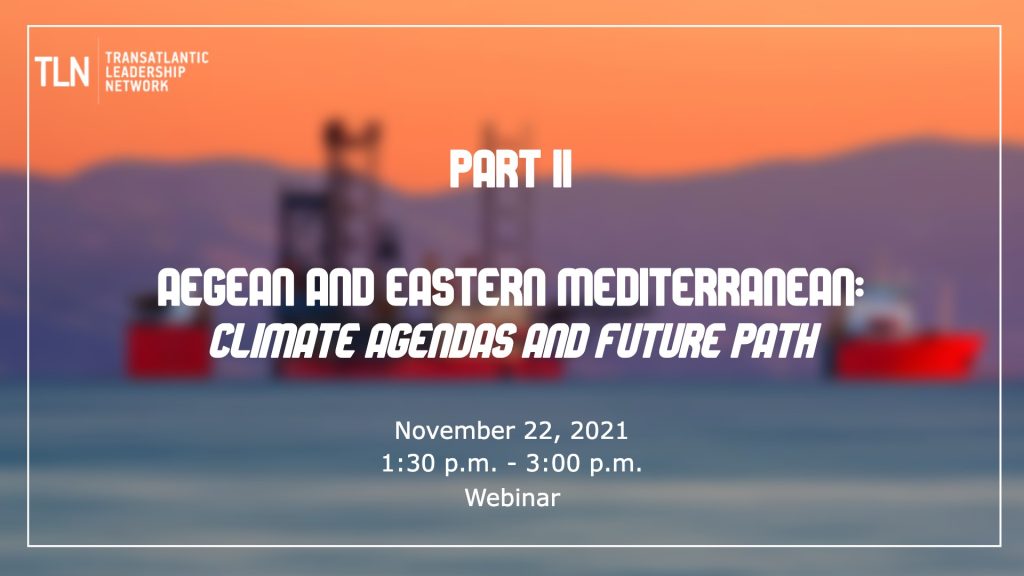 TLN TRANSATLANTIC LEADERSHIP NETWORK

PART II

AEGEAN AND EASTERN MEDITERRANEAN: CLIMATE AGENDAS AND FUTURE PATH

November 22, 2021
1:30 p.m. - 3:00 p.m.
Webinar